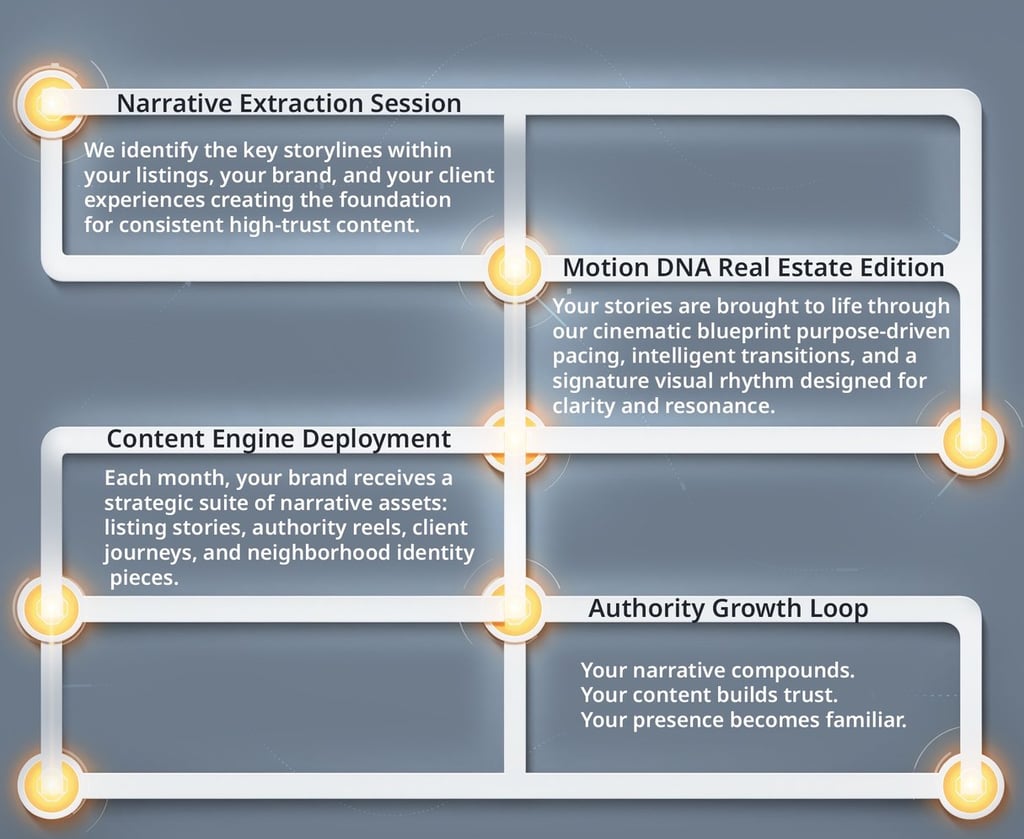 Narrative Extraction Session

We identify the key storylines within your listings, your brand, and your client experiences creating the foundation for consistent high-trust content.

Motion DNA Real Estate Edition

Your stories are brought to life through our cinematic blueprint purpose-driven pacing, intelligent transitions, and a signature visual rhythm designed for clarity and resonance.

Content Engine Deployment

Each month, your brand receives a strategic suite of narrative assets: listing stories, authority reels, client journeys, and neighborhood identity pieces.

Authority Growth Loop

Your narrative compounds.
Your content builds trust.
Your presence becomes familiar.